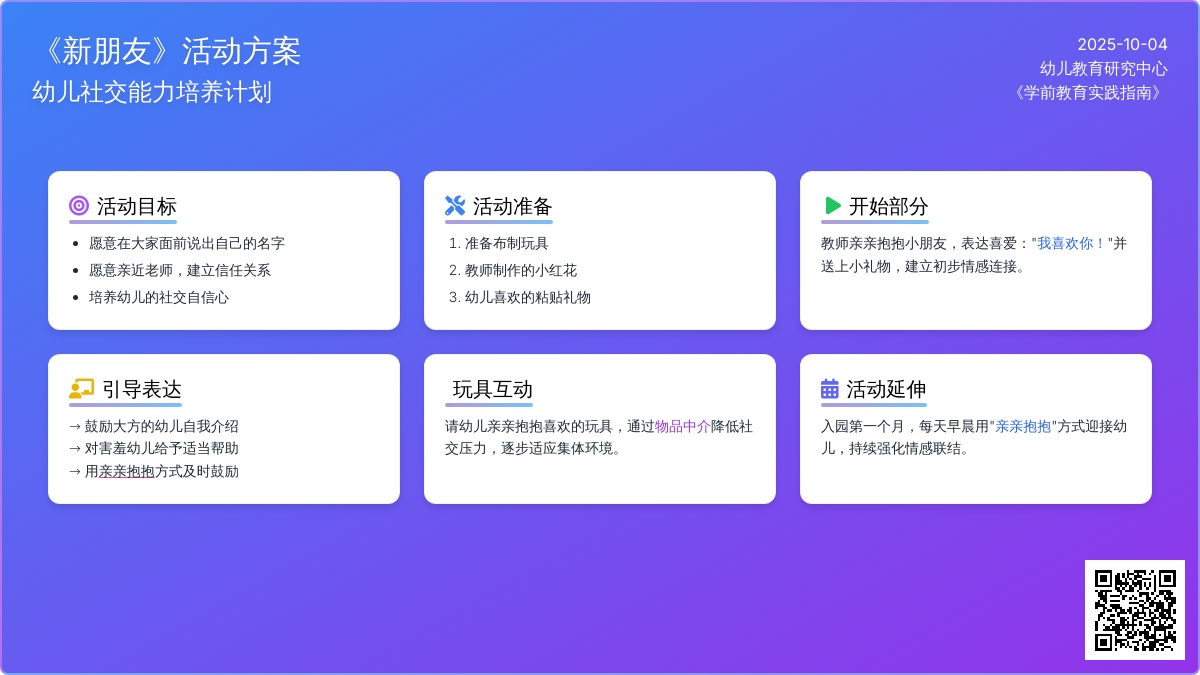 《新朋友》活动方案
幼儿社交能力培养计划

2025-10-04
幼儿教育研究中心
《学前教育实践指南》

活动目标
- 愿意在大家面前说出自己的名字
- 愿意亲近老师，建立信任关系
- 培养幼儿的社交自信心

活动准备
1. 准备布制玩具
2. 教师制作的小红花
3. 幼儿喜欢的粘贴礼物

开始部分
教师亲亲抱抱小朋友，表达喜爱："我喜欢你！"并送上小礼物，建立初步情感连接。

引导表达
→ 鼓励大方的幼儿自我介绍
→ 对害羞幼儿给予适当帮助
→ 用亲亲抱抱方式及时鼓励

玩具互动
请幼儿亲亲抱抱喜欢的玩具，通过物品中介降低社交压力，逐步适应集体环境。

活动延伸
入园第一个月，每天早晨用"亲亲抱抱"方式迎接幼儿，持续强化情感联结。